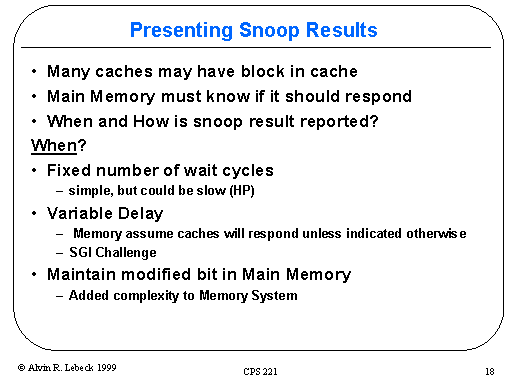 Presenting Snoop Results

• Many caches may have block in cache
• Main Memory must know if it should respond
• When and How is snoop result reported?

When?

• Fixed number of wait cycles
– simple, but could be slow (HP)
• Variable Delay
– Memory assume caches will respond unless indicated otherwise
– SGI Challenge
• Maintain modified bit in Main Memory
– Added complexity to Memory System

© Alvin R. Lebeck 1999

CPS 221

18